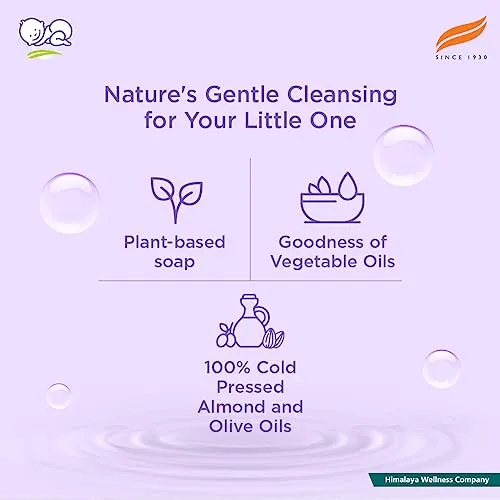 SINCE 1930

Nature's Gentle Cleansing for Your Little One

Plant-based soap

Goodness of Vegetable Oils

100% Cold Pressed Almond and Olive Oils

Himalaya Wellness Company